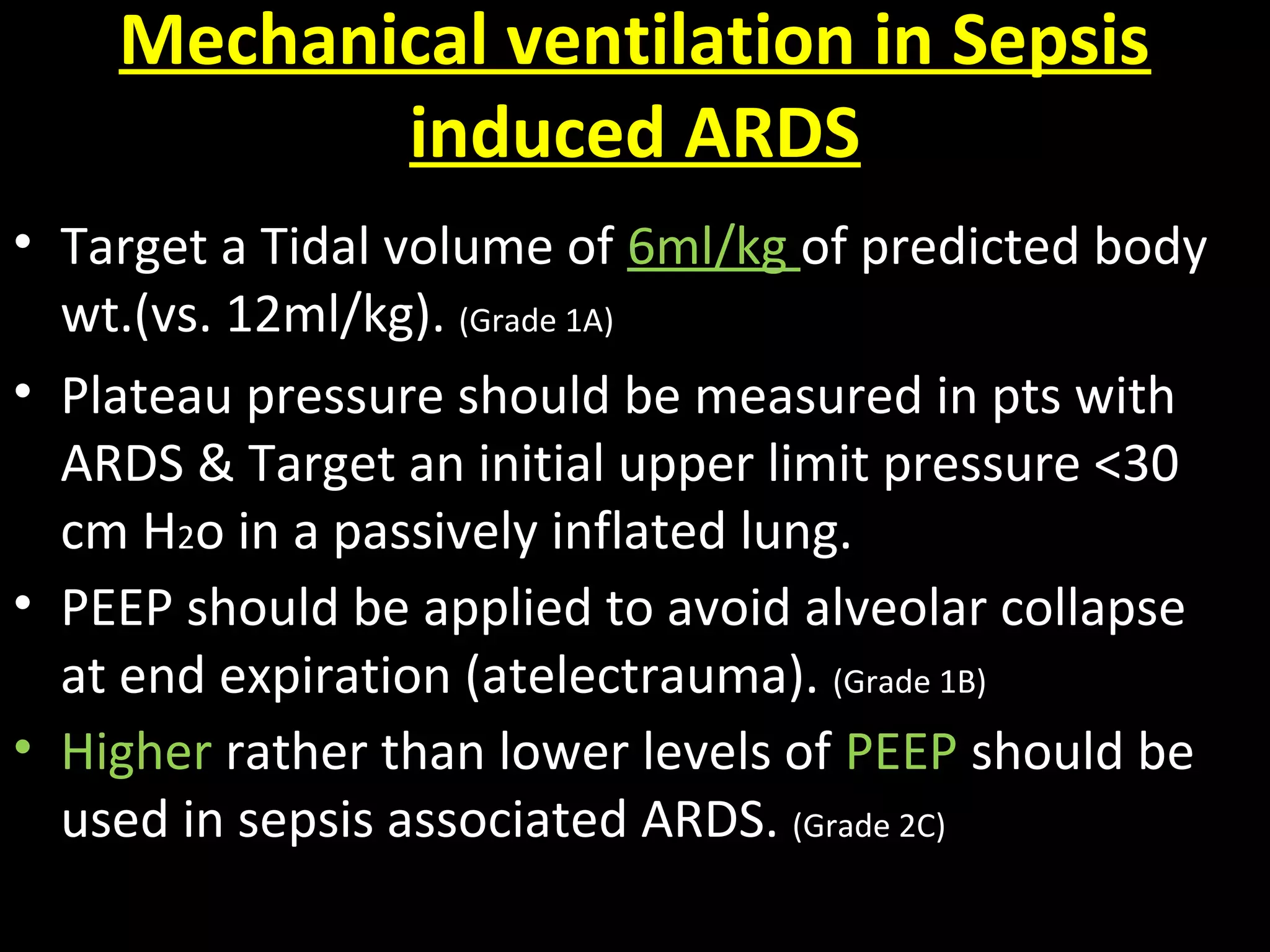 Mechanical ventilation in Sepsis induced ARDS

• Target a Tidal volume of 6ml/kg of predicted body wt.(vs. 12ml/kg). (Grade 1A)

• Plateau pressure should be measured in pts with ARDS & Target an initial upper limit pressure <30 cm $H_2o$ in a passively inflated lung.

• PEEP should be applied to avoid alveolar collapse at end expiration (atelectrauma). (Grade 1B)

• Higher rather than lower levels of PEEP should be used in sepsis associated ARDS. (Grade 2C)